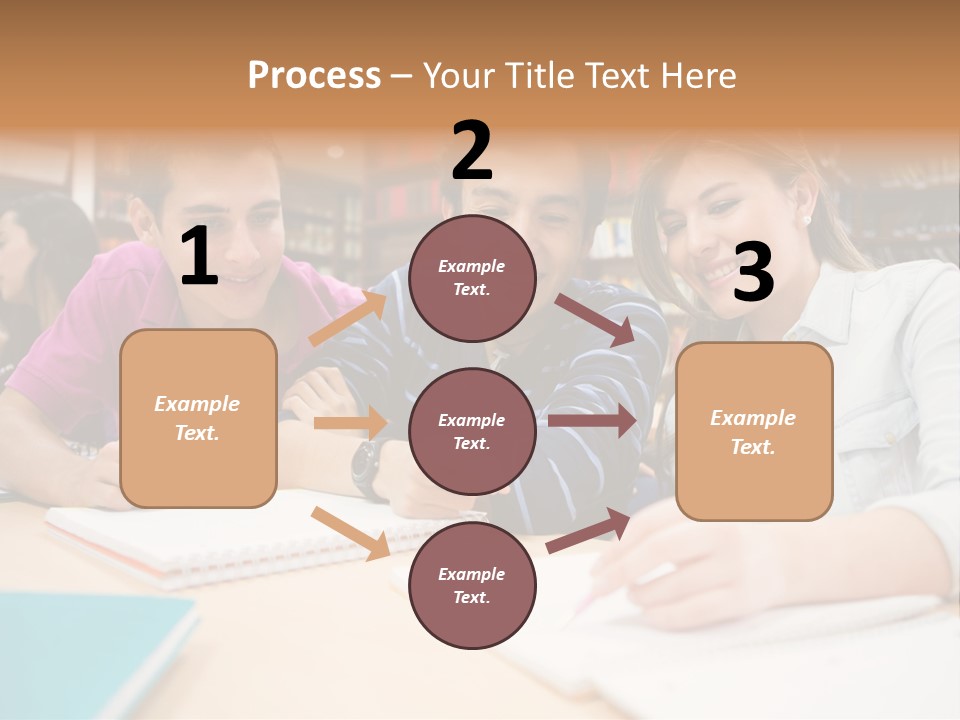 Process – Your Title Text Here

1

Example Text.

2

Example Text.

Example Text.

Example Text.

3

Example Text.